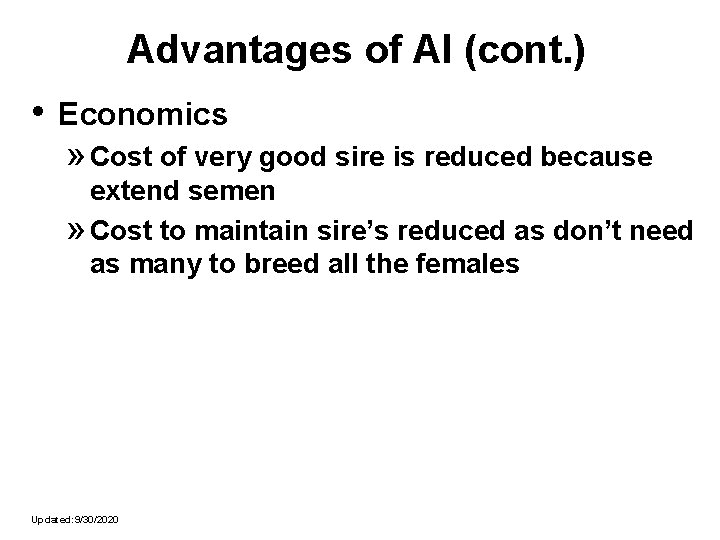 Advantages of AI (cont.)

• Economics

» Cost of very good sire is reduced because extend semen

» Cost to maintain sire's reduced as don't need as many to breed all the females

Updated: 9/30/2020